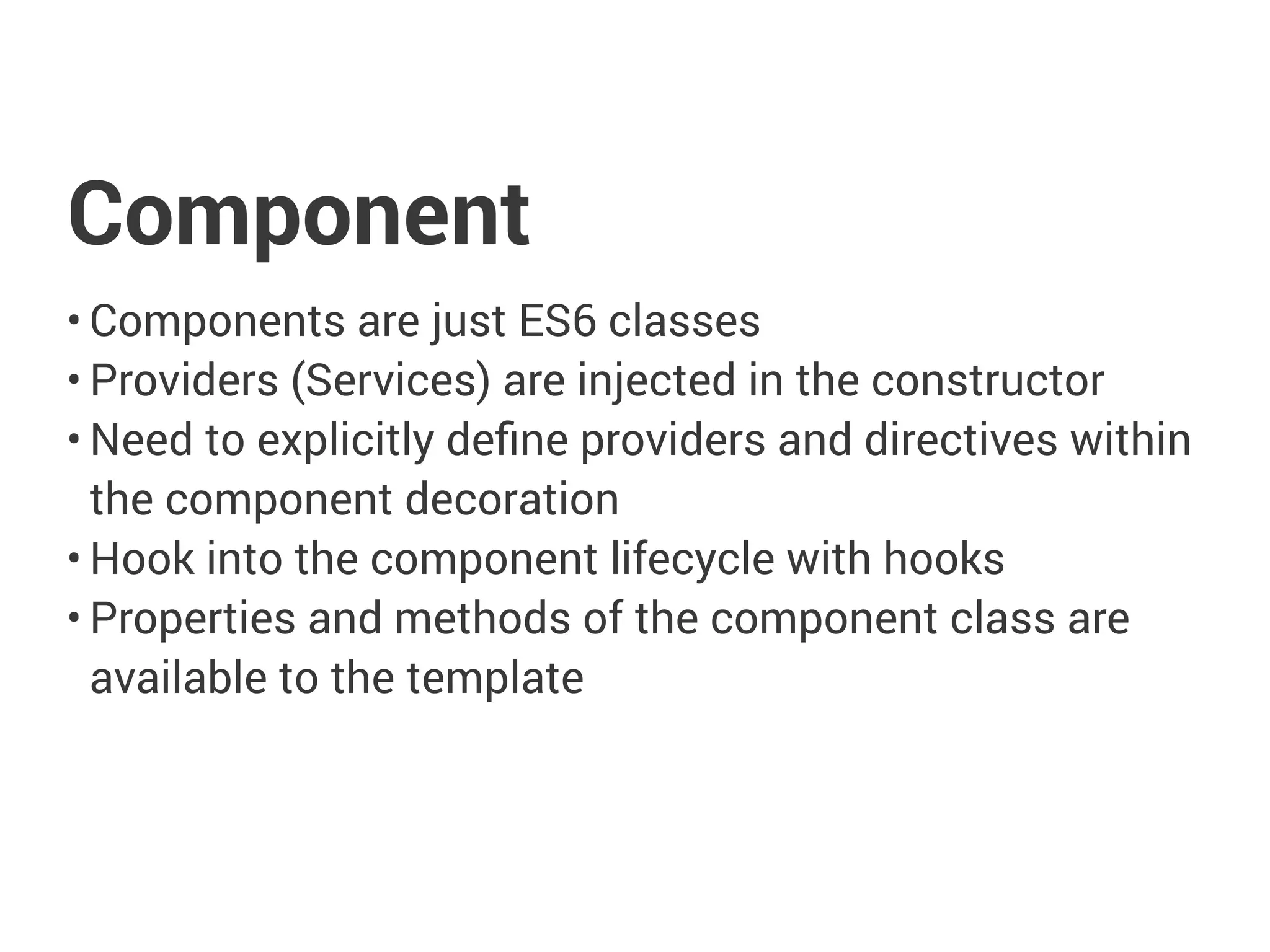 Component

• Components are just ES6 classes
• Providers (Services) are injected in the constructor
• Need to explicitly define providers and directives within the component decoration
• Hook into the component lifecycle with hooks
• Properties and methods of the component class are available to the template